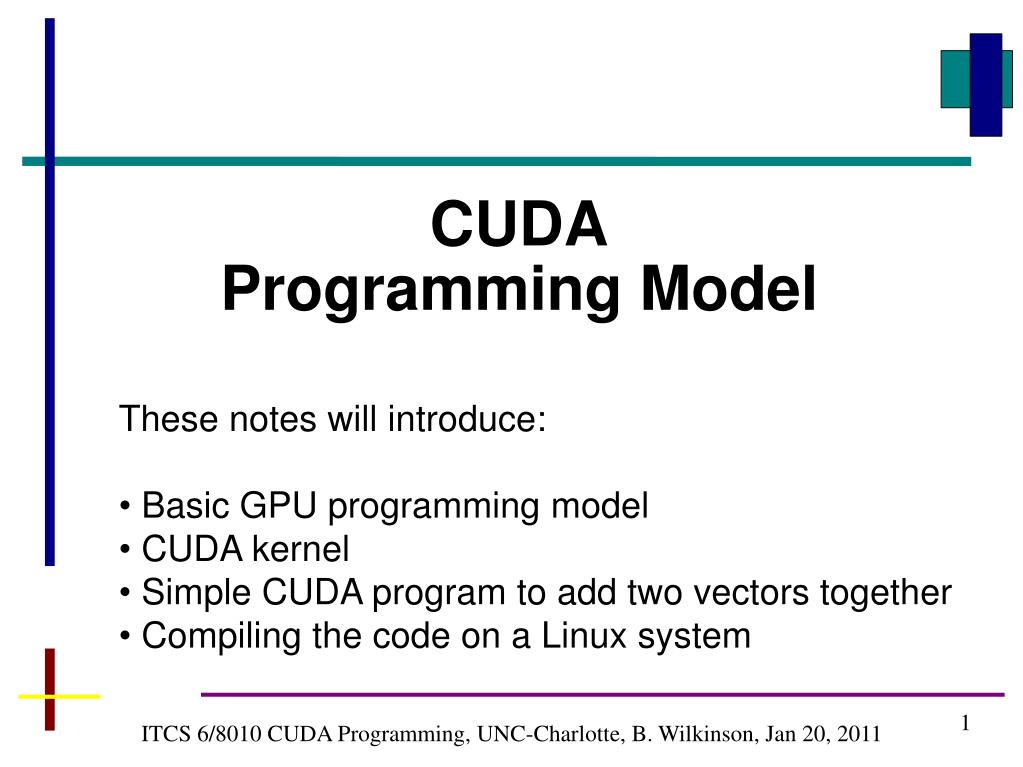 CUDA
Programming Model

These notes will introduce:

• Basic GPU programming model
• CUDA kernel
• Simple CUDA program to add two vectors together
• Compiling the code on a Linux system

ITCS 6/8010 CUDA Programming, UNC-Charlotte, B. Wilkinson, Jan 20, 2011

1